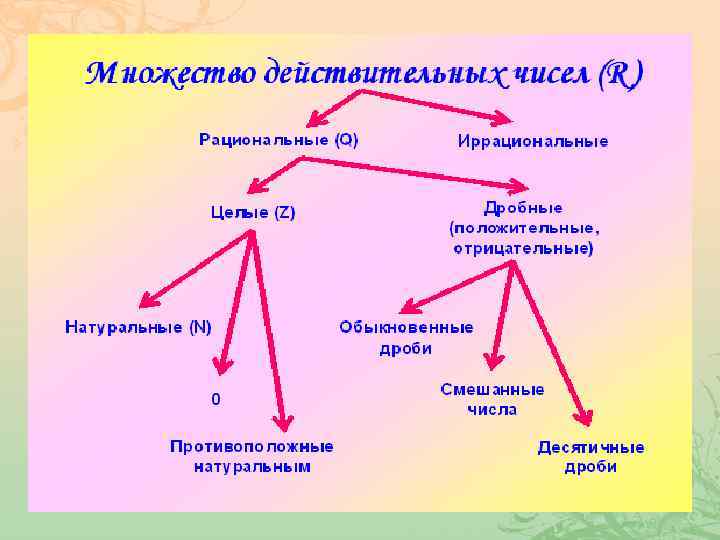 Множество действительных чисел (R)

Рациональные (Q)

Иррациональные

Целые (Z)

Дробные (положительные, отрицательные)

Натуральные (N)

0

Противоположные натуральным

Обыкновенные дроби

Смешанные числа

Десятичные дроби